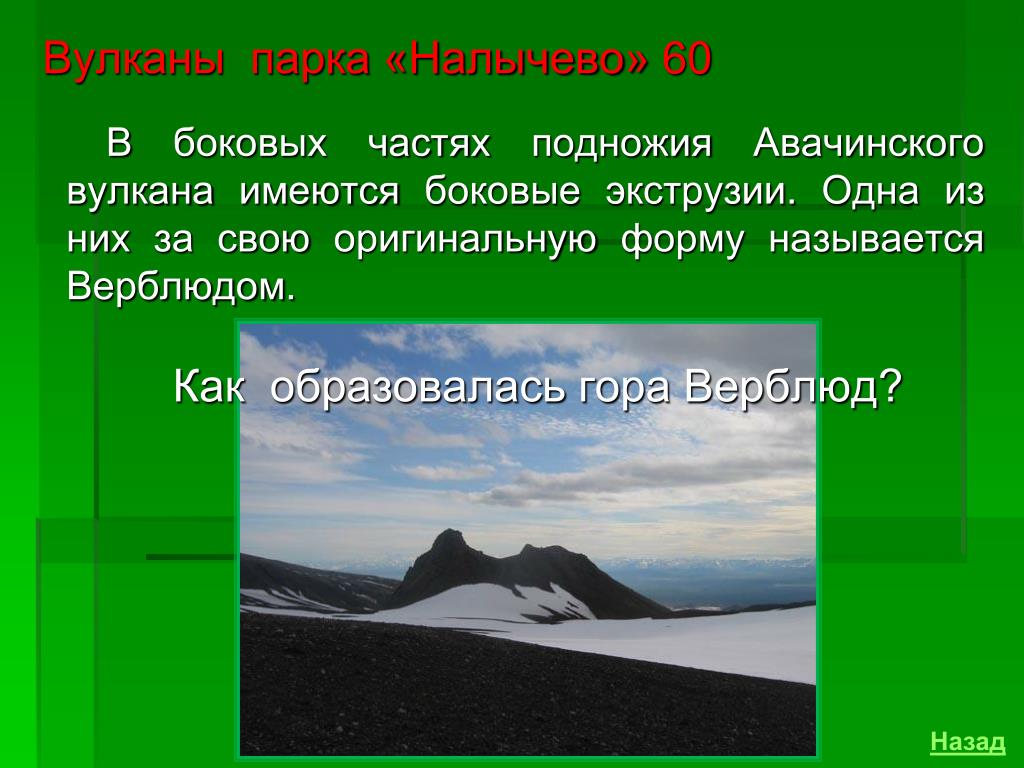 Вулканы парка «Налычево» 60

В боковых частях подножия Авачинского вулкана имеются боковые экструзии. Одна из них за свою оригинальную форму называется Верблюдом.

Как образовалась гора Верблюд?

Назад